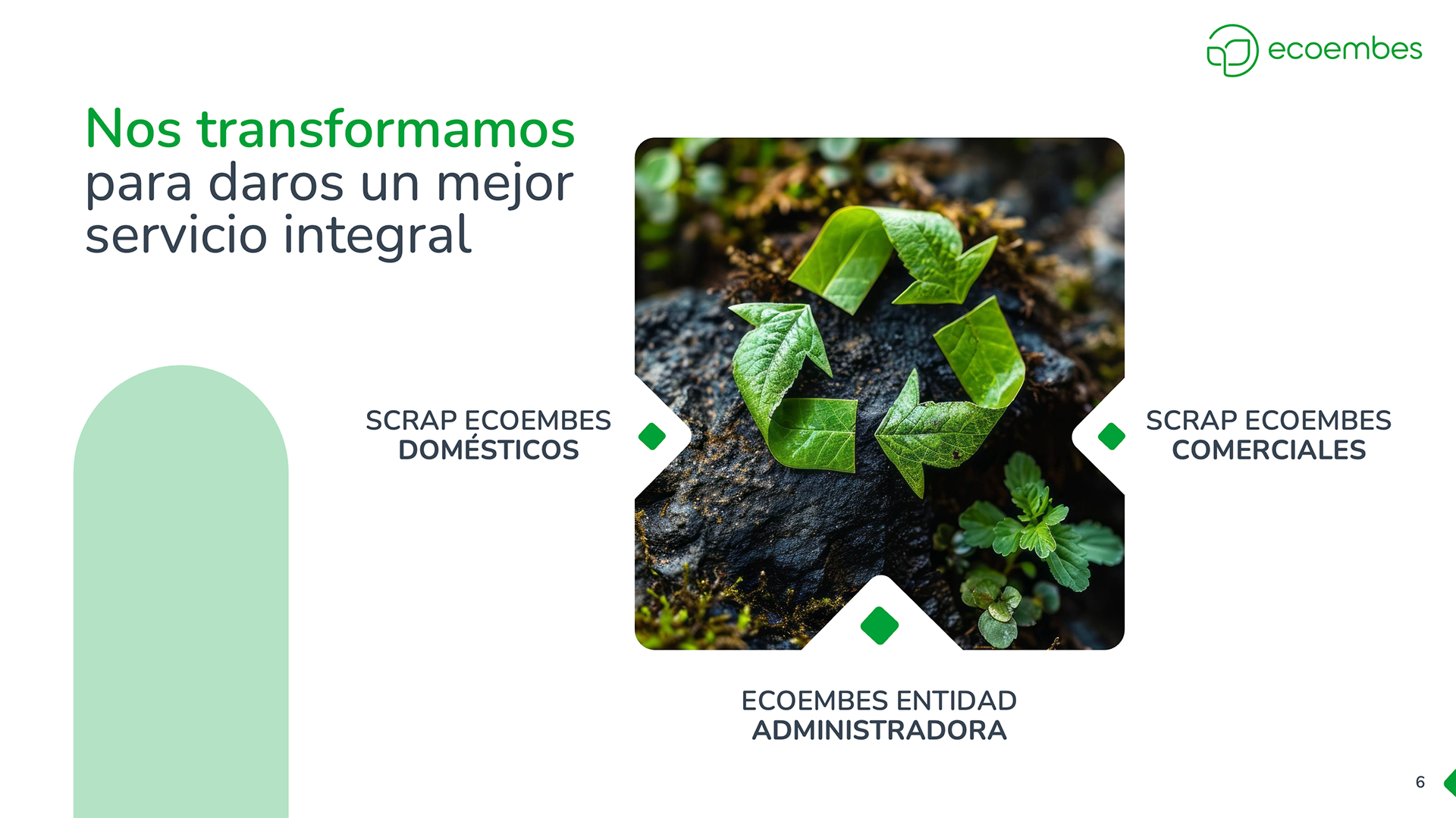 ecoembes

Nos transformamos para daros un mejor servicio integral

SCRAP ECOEMBES
DOMÉSTICOS

SCRAP ECOEMBES
COMERCIALES

ECOEMBES ENTIDAD
ADMINISTRADORA

6